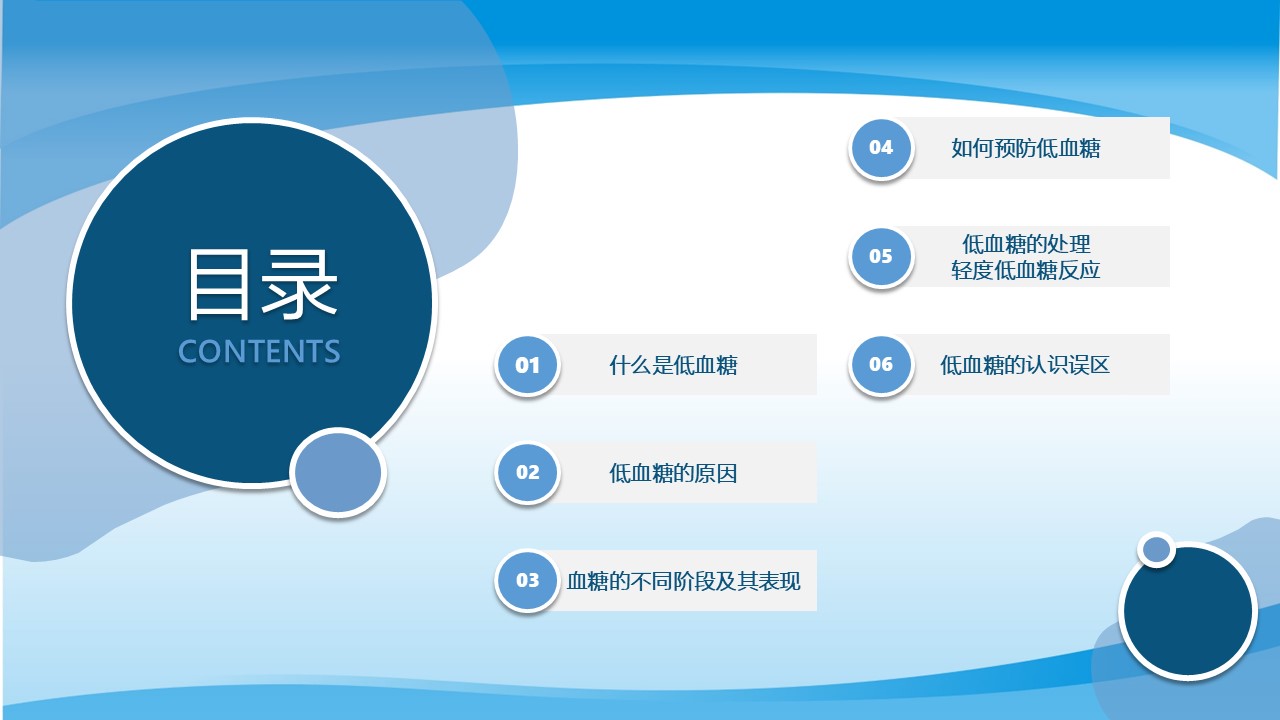 目录
CONTENTS

01 什么是低血糖

02 低血糖的原因

03 血糖的不同阶段及其表现

04 如何预防低血糖

05 低血糖的处理
轻度低血糖反应

06 低血糖的认识误区